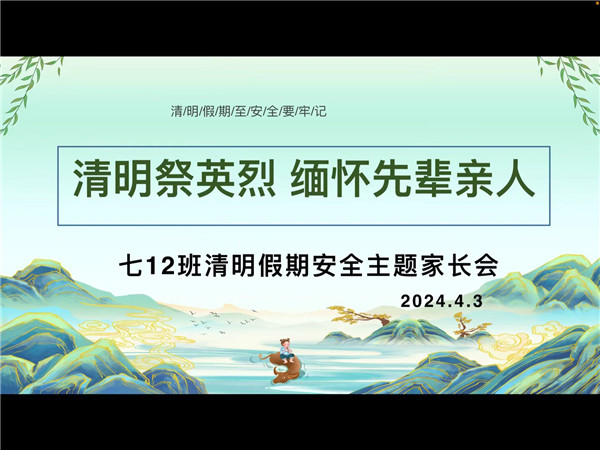 清/明/假/期/至/安/全/要/牢/记

清明祭英烈 缅怀先辈亲人

七12班清明假期安全主题家长会

2024.4.3